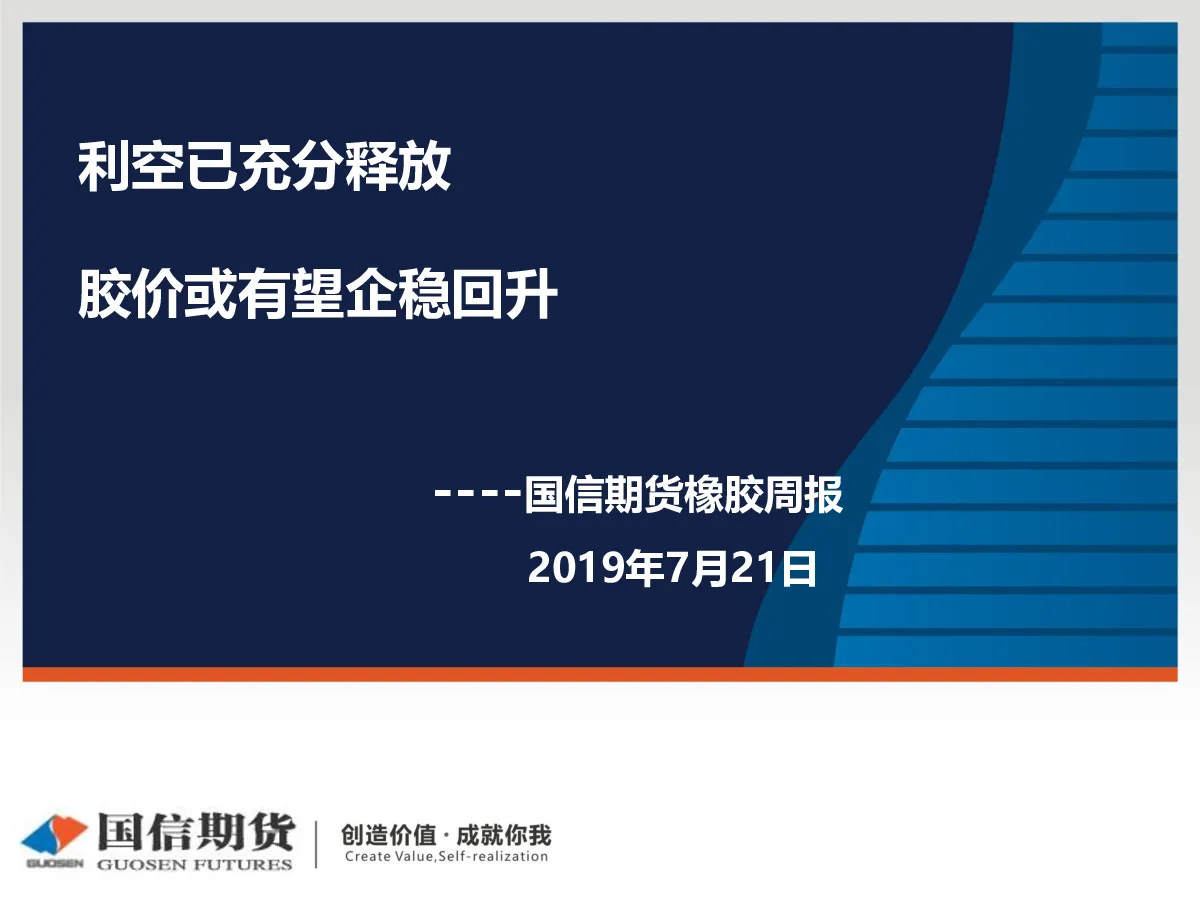 利空已充分释放

胶价或有望企稳回升

----国信期货橡胶周报

2019年7月21日

GUOSEN 国信期货 GUOSEN FUTURES

创造价值·成就你我
Create Value,Self-realization